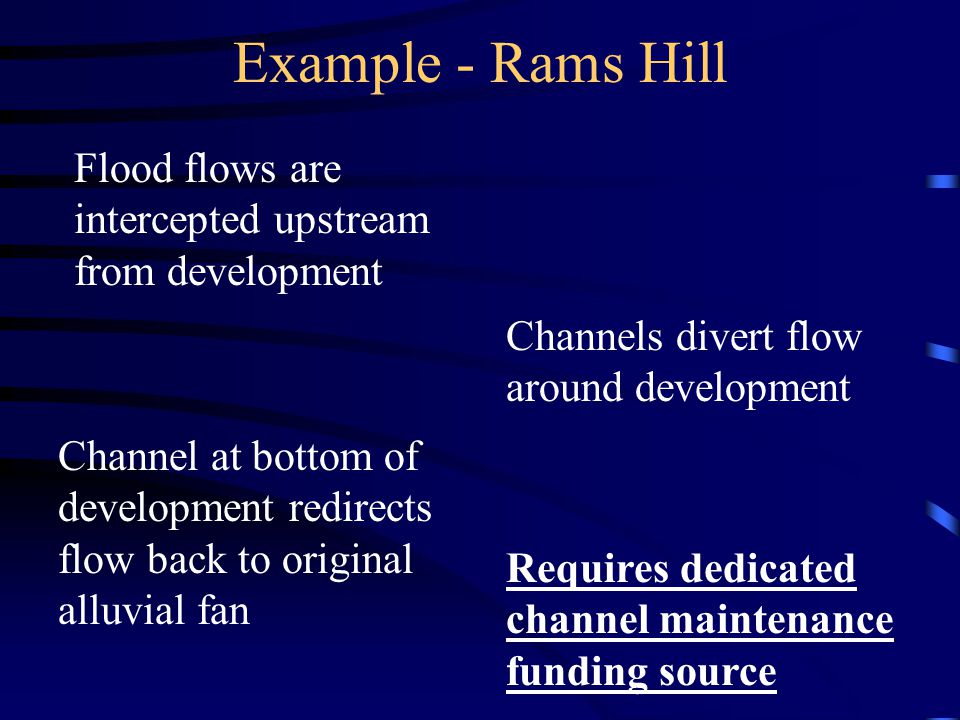 Example - Rams Hill

Flood flows are intercepted upstream from development

Channels divert flow around development

Channel at bottom of development redirects flow back to original alluvial fan

Requires dedicated channel maintenance funding source